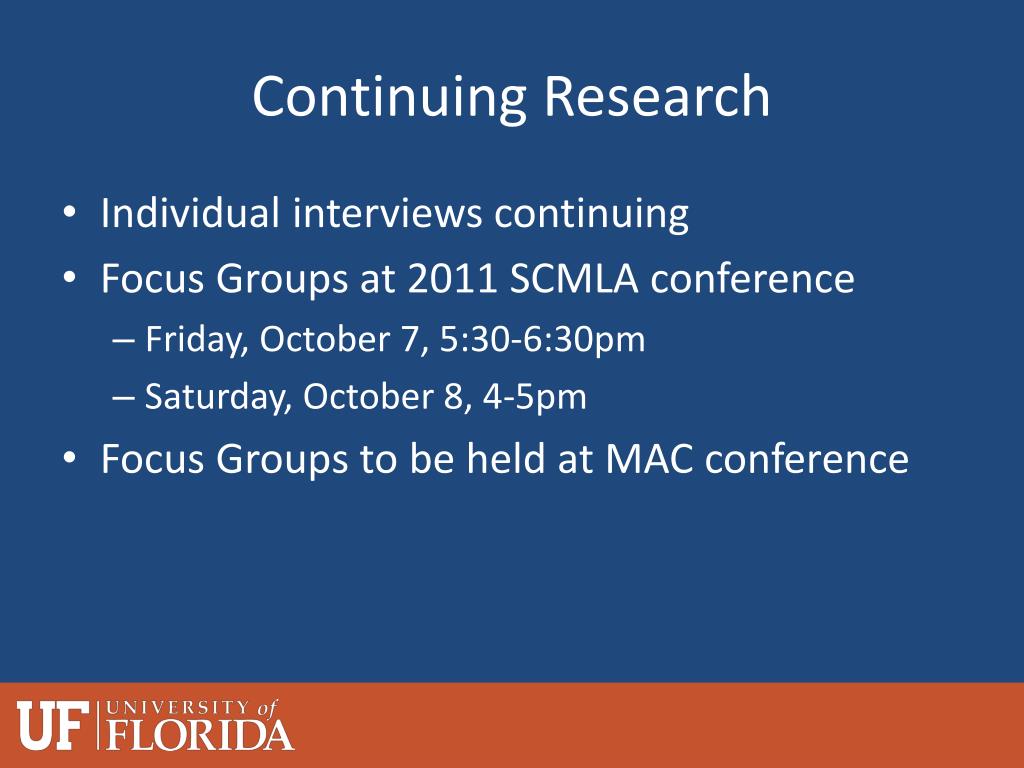 Continuing Research

• Individual interviews continuing
• Focus Groups at 2011 SCMLA conference
– Friday, October 7, 5:30-6:30pm
– Saturday, October 8, 4-5pm
• Focus Groups to be held at MAC conference

UF UNIVERSITY of FLORIDA